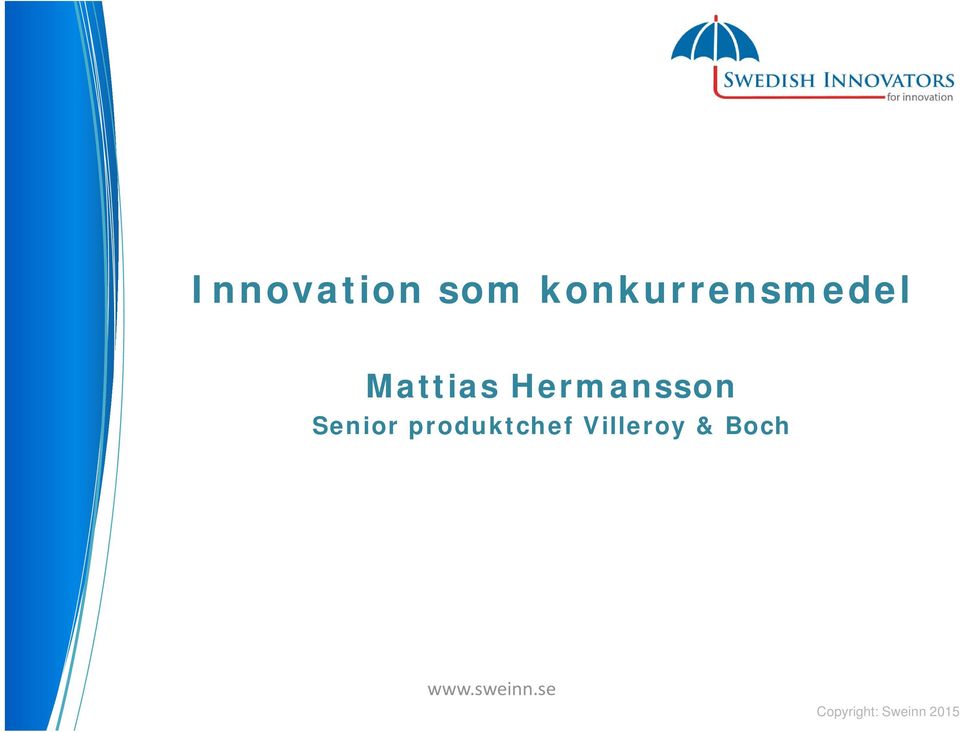 SWEDISH INNOVATORS
for innovation

Innovation som konkurrensmedel

Mattias Hermansson
Senior produktchef Villeroy & Boch

www.sweinn.se

Copyright: Sweinn 2015